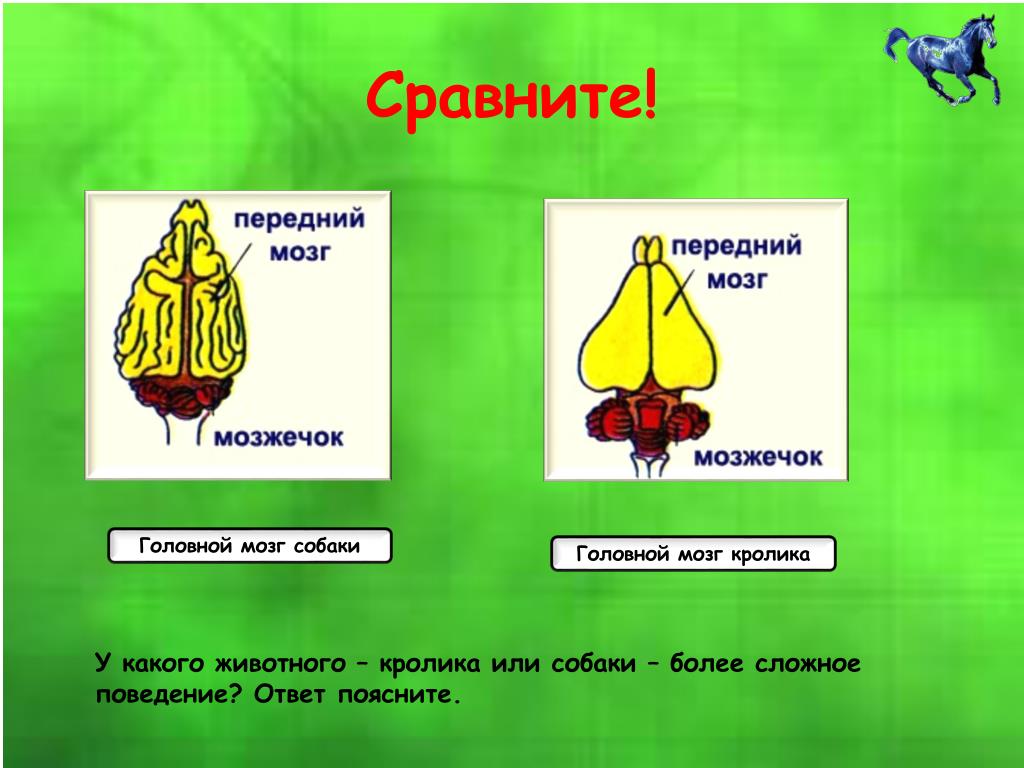 Сравните!

передний мозг

мозжечок

передний мозг

мозжечок

Головной мозг собаки

Головной мозг кролика

У какого животного – кролика или собаки – более сложное поведение? Ответ поясните.